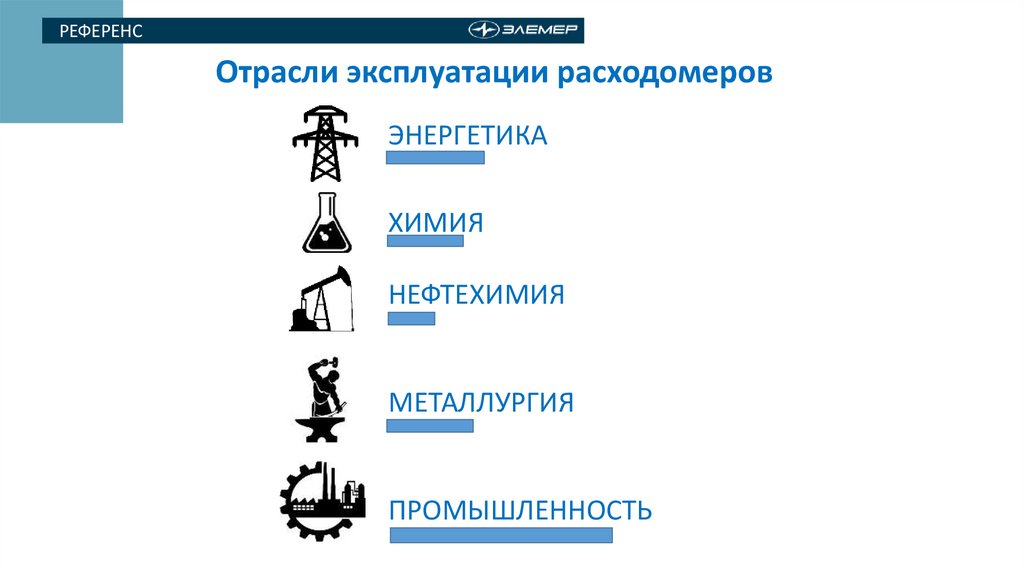 РЕФЕРЕНС

ЭЛЕМЕР

Отрасли эксплуатации расходомеров

ЭНЕРГЕТИКА

ХИМИЯ

НЕФТЕХИМИЯ

МЕТАЛЛУРГИЯ

ПРОМЫШЛЕННОСТЬ